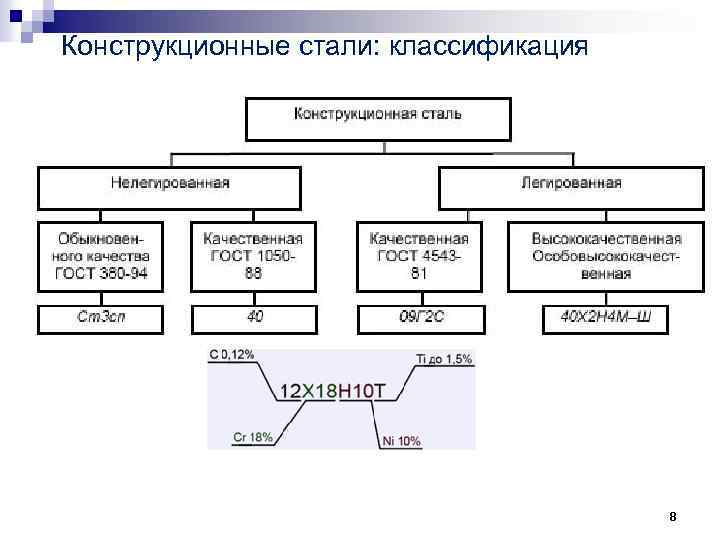 Конструкционные стали: классификация

Конструкционная сталь

Нелегированная

Легированная

Обыкновенного качества ГОСТ 380-94

Качественная ГОСТ 1050-88

Качественная ГОСТ 4543-81

Высококачественная Особовысококачественная

Ст3сп

40

09Г2С

40Х2Н4М–Ш

C 0,12%

Ti до 1,5%

12Х18Н10Т

Cr 18%

Ni 10%

8